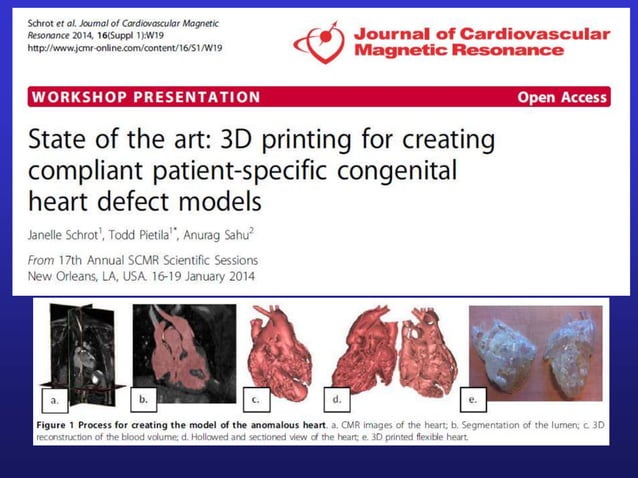 Schrot et al. Journal of Cardiovascular Magnetic Resonance 2014, 16(Suppl 1):W19
http://www.jcmr-online.com/content/16/S1/W19

Journal of Cardiovascular Magnetic Resonance

WORKSHOP PRESENTATION

Open Access

State of the art: 3D printing for creating compliant patient-specific congenital heart defect models

Janelle Schrot$^1$, Todd Pietila$^{1*}$, Anurag Sahu$^2$

From 17th Annual SCMR Scientific Sessions
New Orleans, LA, USA. 16-19 January 2014

a.

b.

c.

d.

e.

Figure 1 Process for creating the model of the anomalous heart. a. CMR images of the heart; b. Segmentation of the lumen; c. 3D reconstruction of the blood volume; d. Hollowed and sectioned view of the heart; e. 3D printed flexible heart.